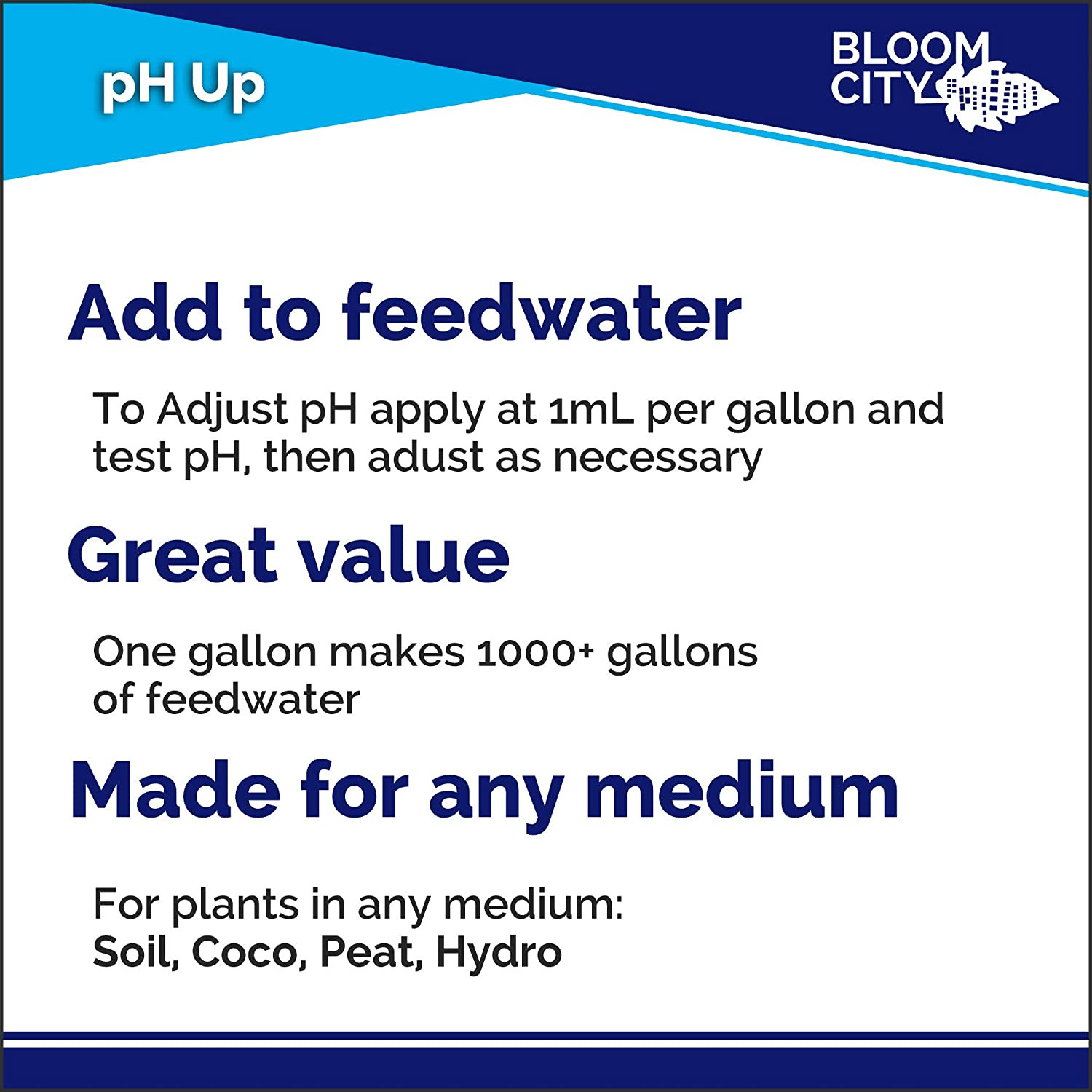 pH Up

BLOOM CITY

Add to feedwater

To Adjust pH apply at 1mL per gallon and test pH, then adust as necessary

Great value

One gallon makes 1000+ gallons of feedwater

Made for any medium

For plants in any medium:
Soil, Coco, Peat, Hydro